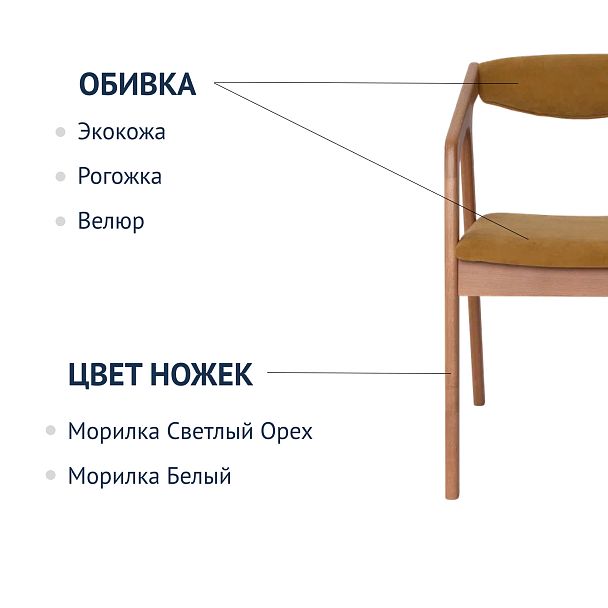 ОБИВКА

Экокожа

Рогожка

Велюр

ЦВЕТ НОЖЕК

Морилка Светлый Орех

Морилка Белый